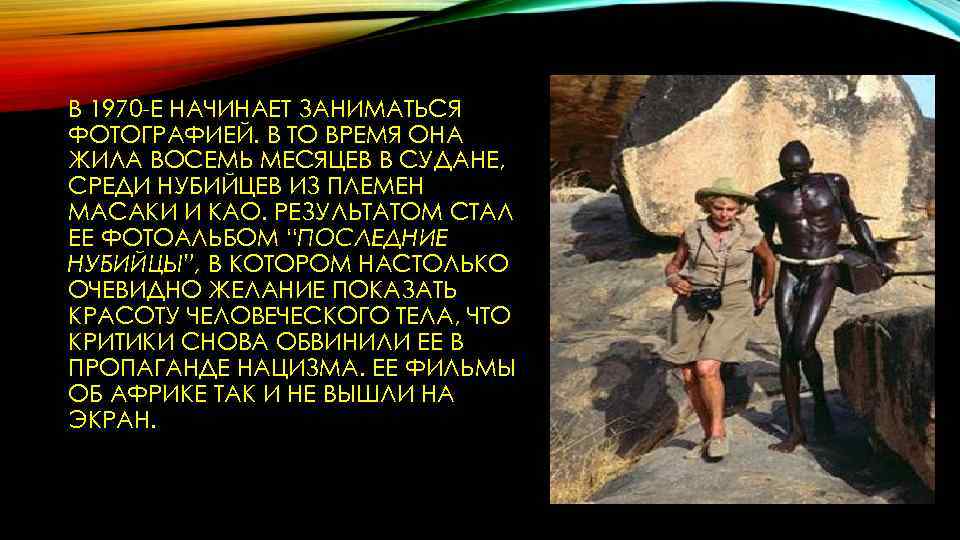 В 1970-Е НАЧИНАЕТ ЗАНИМАТЬСЯ ФОТОГРАФИЕЙ. В ТО ВРЕМЯ ОНА ЖИЛА ВОСЕМЬ МЕСЯЦЕВ В СУДАНЕ, СРЕДИ НУБИЙЦЕВ ИЗ ПЛЕМЕН МАСАКИ И КАО. РЕЗУЛЬТАТОМ СТАЛ ЕЕ ФОТОАЛЬБОМ "ПОСЛЕДНИЕ НУБИЙЦЫ", В КОТОРОМ НАСТОЛЬКО ОЧЕВИДНО ЖЕЛАНИЕ ПОКАЗАТЬ КРАСОТУ ЧЕЛОВЕЧЕСКОГО ТЕЛА, ЧТО КРИТИКИ СНОВА ОБВИНИЛИ ЕЕ В ПРОПАГАНДЕ НАЦИЗМА. ЕЕ ФИЛЬМЫ ОБ АФРИКЕ ТАК И НЕ ВЫШЛИ НА ЭКРАН.